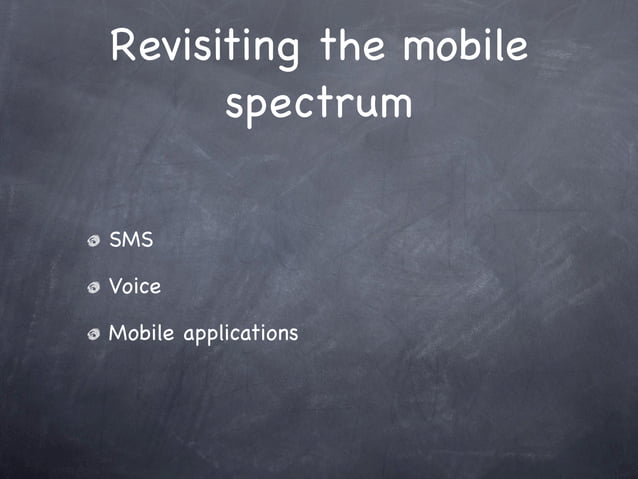 Revisiting the mobile spectrum

SMS

Voice

Mobile applications